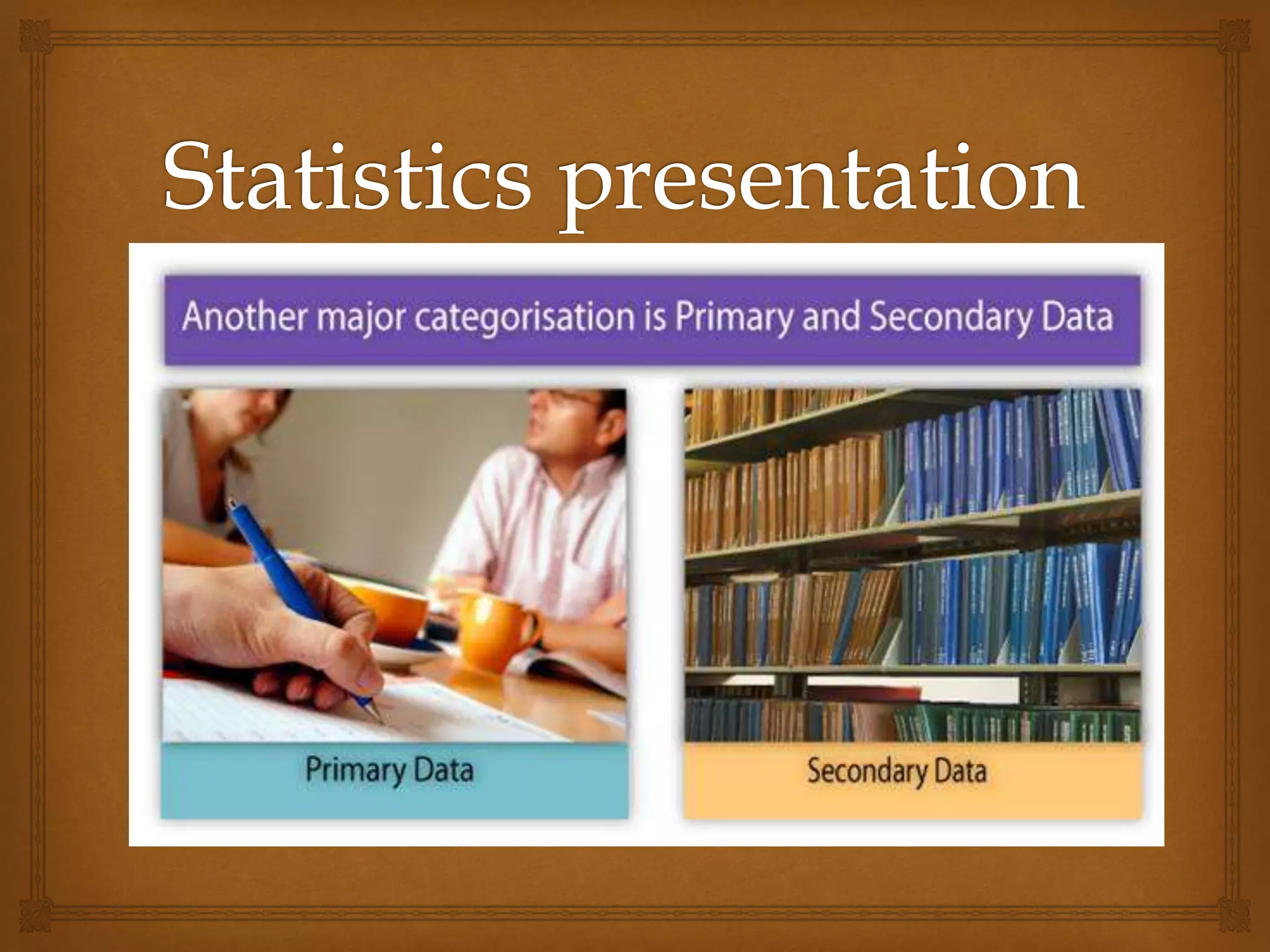 Statistics presentation

Another major categorisation is Primary and Secondary Data

Primary Data

Secondary Data